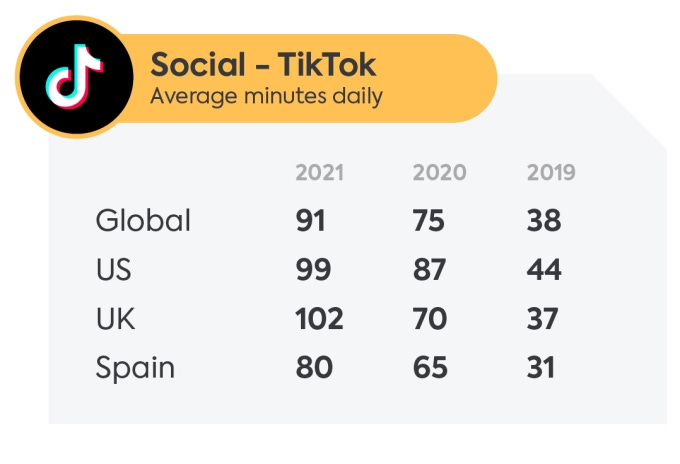 Social - TikTok
Average minutes daily

| | 2021 | 2020 | 2019 |
|---|---|---|---|
| Global | 91 | 75 | 38 |
| US | 99 | 87 | 44 |
| UK | 102 | 70 | 37 |
| Spain | 80 | 65 | 31 |